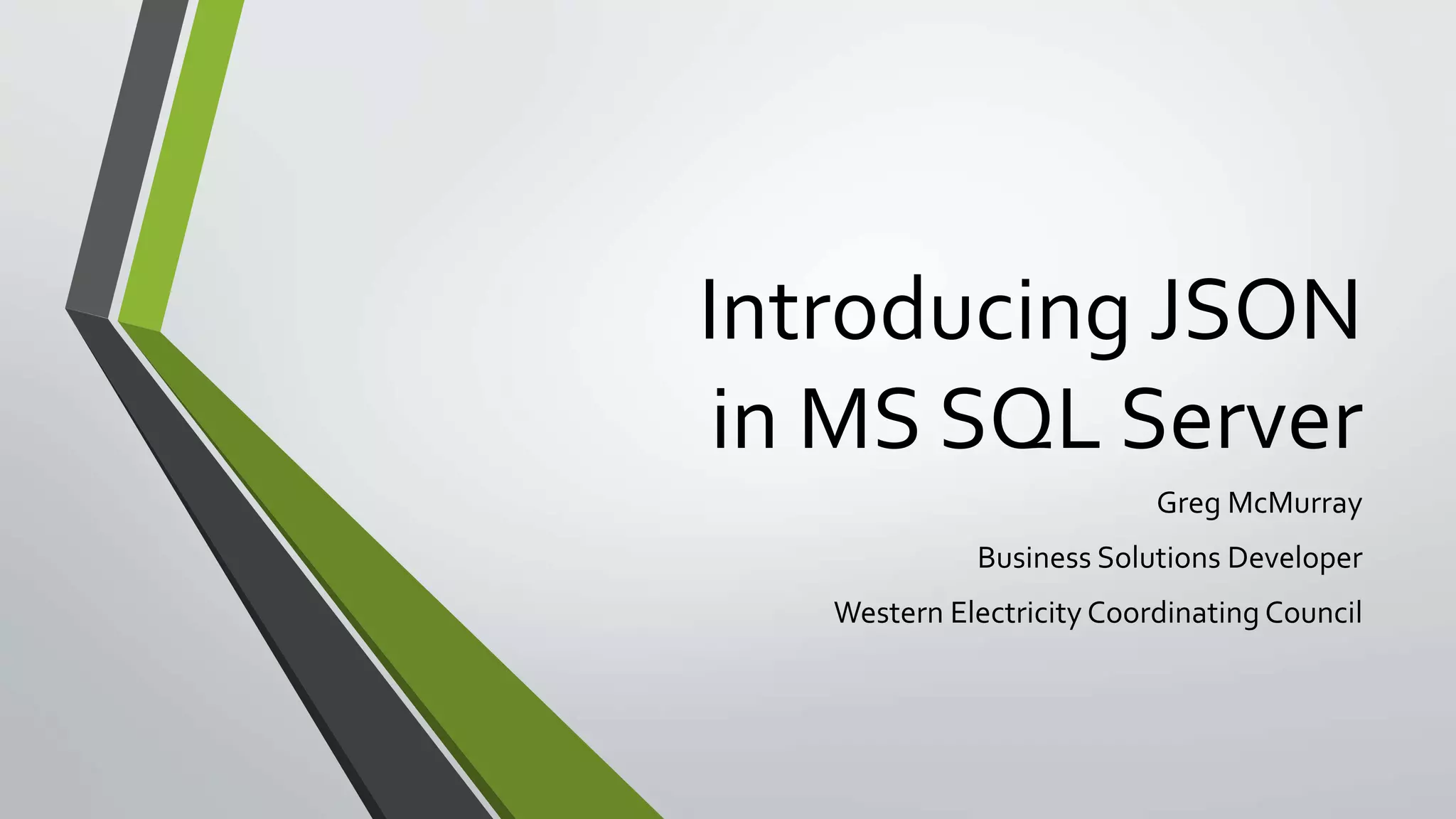 Introducing JSON in MS SQL Server

Greg McMurray

Business Solutions Developer

Western Electricity Coordinating Council